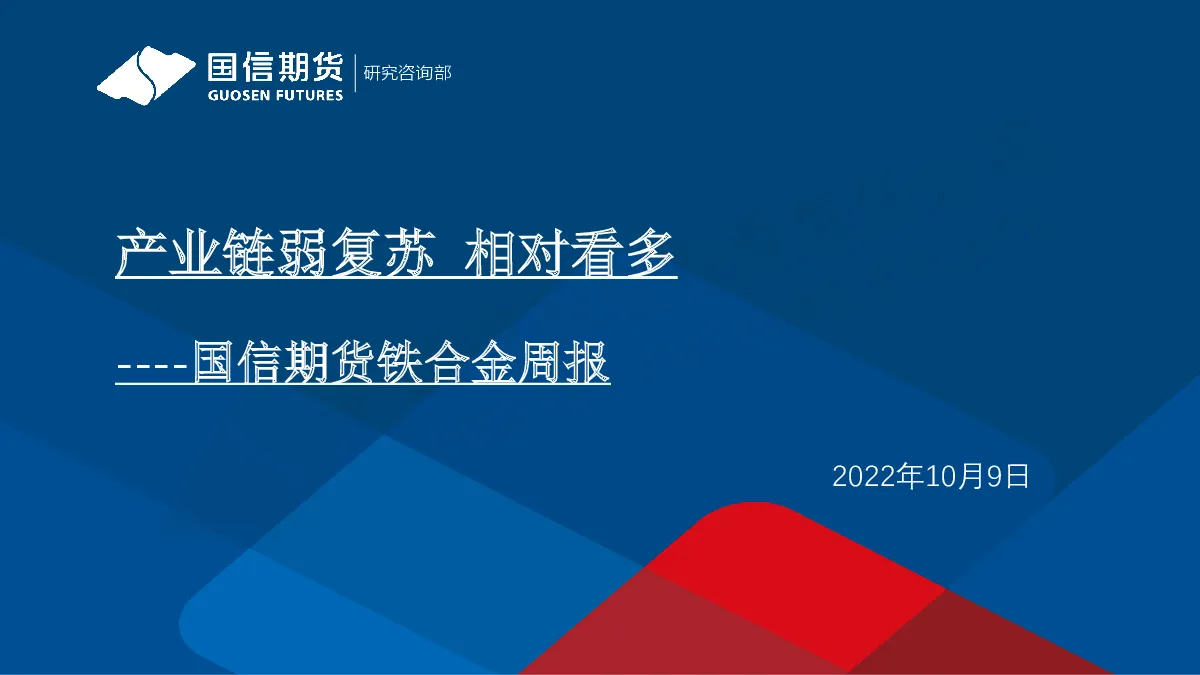 国信期货
GUOSEN FUTURES
研究咨询部

产业链弱复苏 相对看多

----国信期货铁合金周报

2022年10月9日